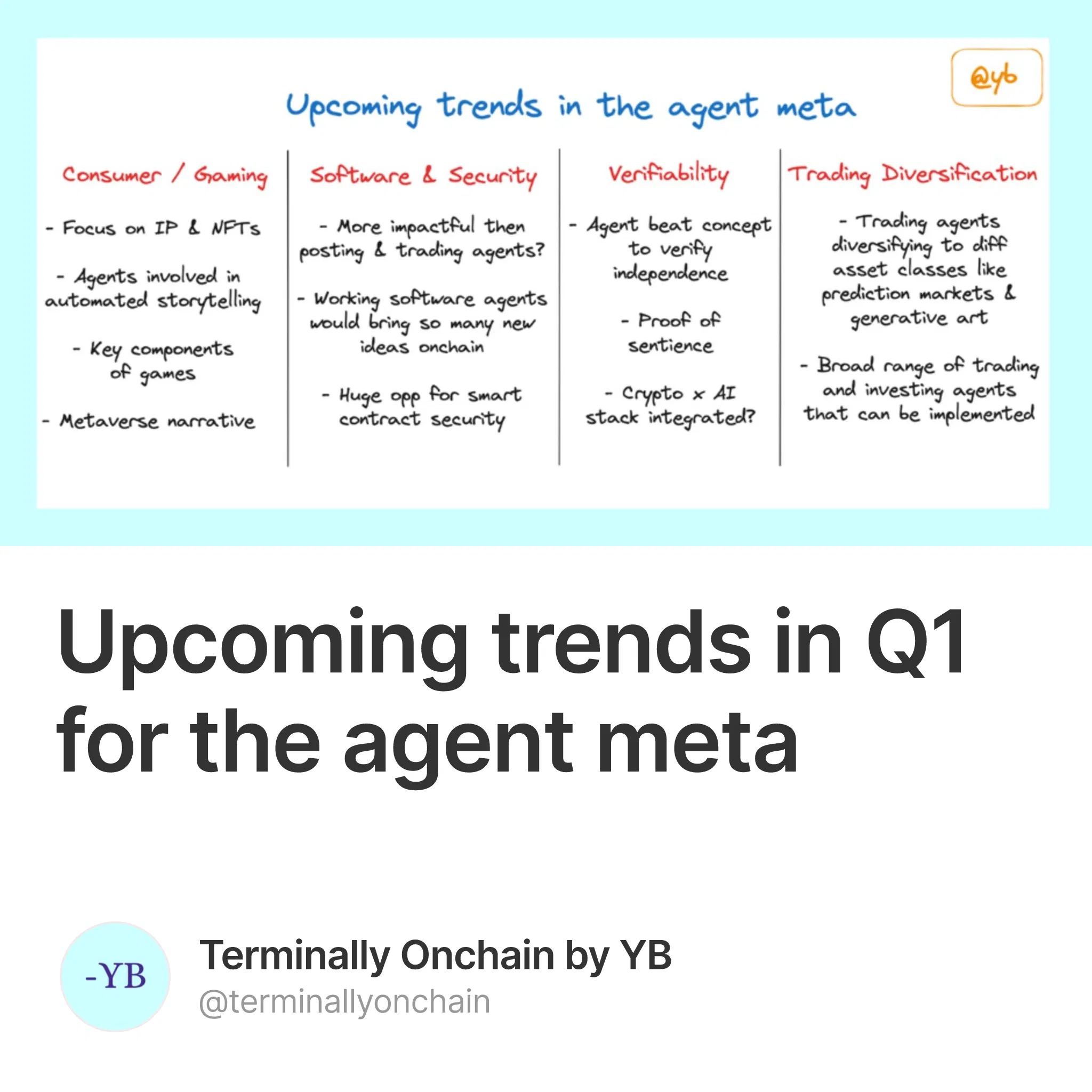 @yb

Upcoming trends in the agent meta

Consumer / Gaming

- Focus on IP & NFTs

- Agents involved in automated storytelling

- Key components of games

- Metaverse narrative

Software & Security

- More impactful then posting & trading agents?

- Working software agents would bring so many new ideas onchain

- Huge opp for smart contract security

Verifiability

- Agent beat concept to verify independence

- Proof of sentience

- Crypto x AI stack integrated?

Trading Diversification

- Trading agents diversifying to diff asset classes like prediction markets & generative art

- Broad range of trading and investing agents that can be implemented

Upcoming trends in Q1 for the agent meta

-YB

Terminally Onchain by YB
@terminallyonchain